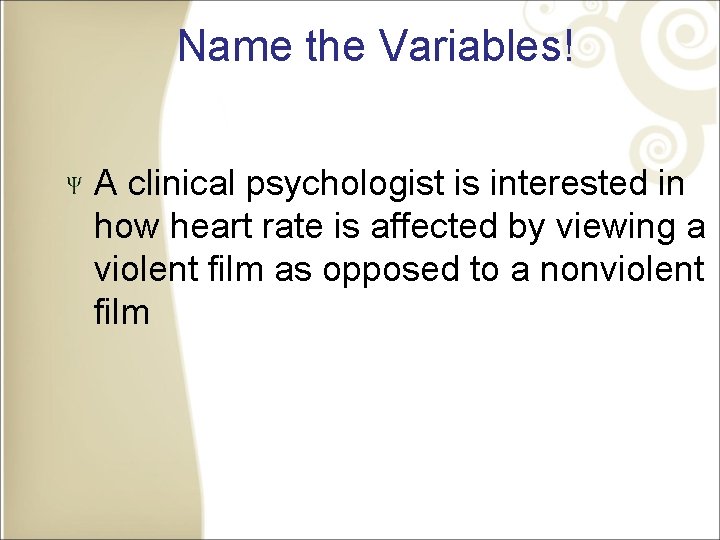 Name the Variables!

Ψ A clinical psychologist is interested in how heart rate is affected by viewing a violent film as opposed to a nonviolent film